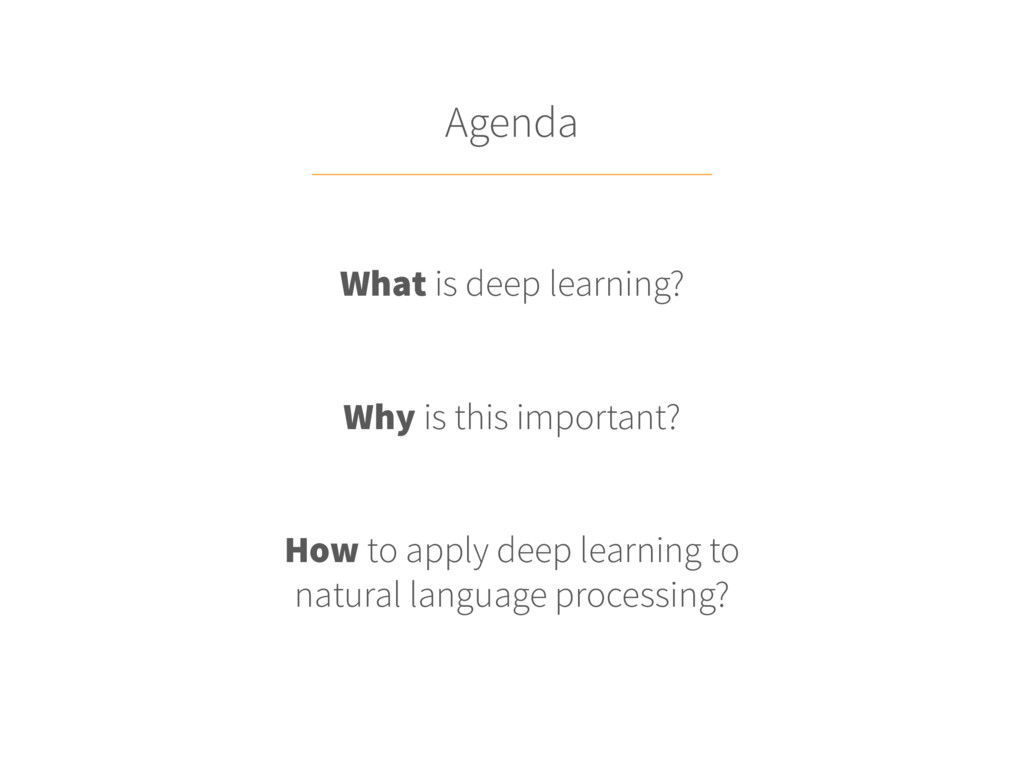 Agenda

What is deep learning?

Why is this important?

How to apply deep learning to natural language processing?